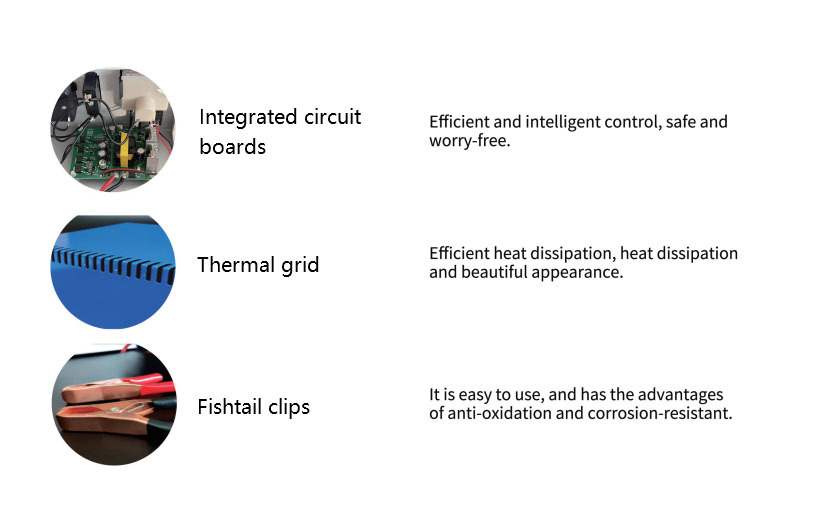 Integrated circuit boards

Efficient and intelligent control, safe and worry-free.

Thermal grid

Efficient heat dissipation, heat dissipation and beautiful appearance.

Fishtail clips

It is easy to use, and has the advantages of anti-oxidation and corrosion-resistant.